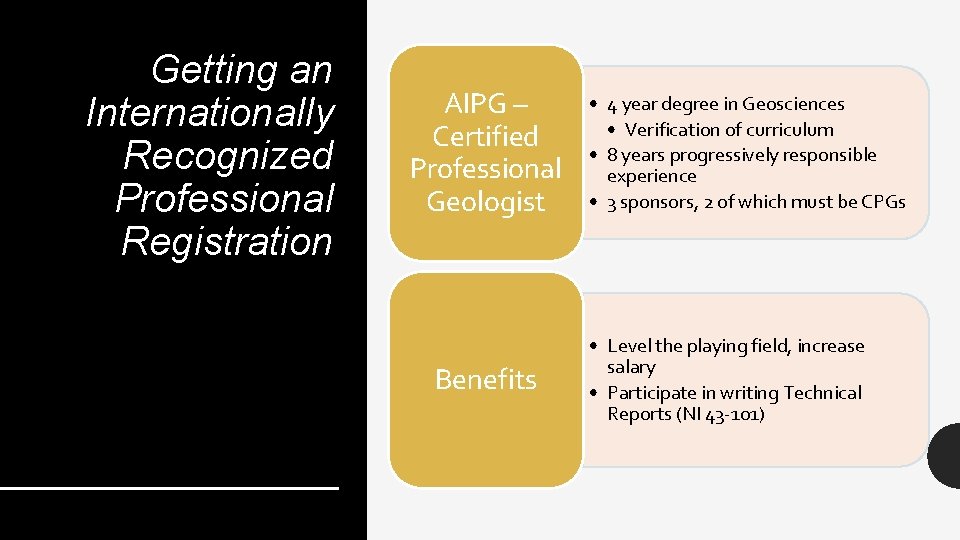 Getting an Internationally Recognized Professional Registration

AIPG – Certified Professional Geologist

• 4 year degree in Geosciences
  • Verification of curriculum
• 8 years progressively responsible experience
• 3 sponsors, 2 of which must be CPGs

Benefits

• Level the playing field, increase salary
• Participate in writing Technical Reports (NI 43-101)